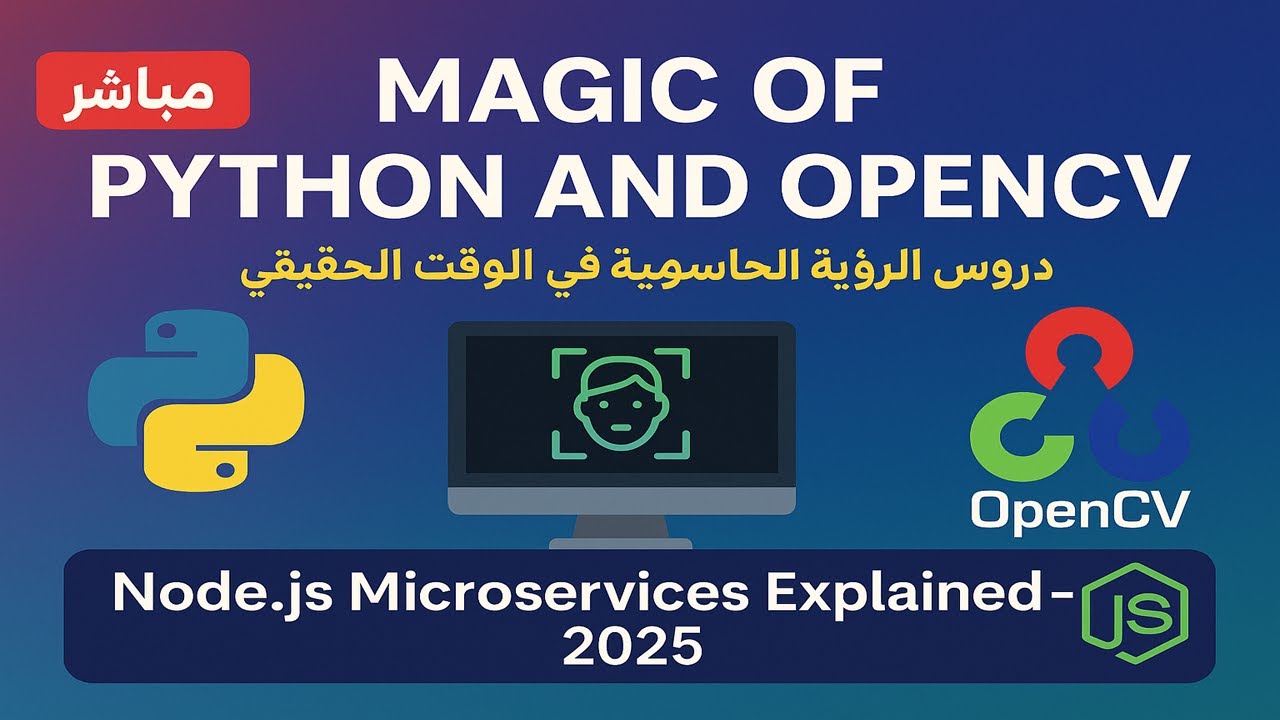 مباشر

MAGIC OF PYTHON AND OPENCV

دروس الرؤية الحاسمية في الوقت الحقيقي

OpenCV

Node.js Microservices Explained - 2025

JS